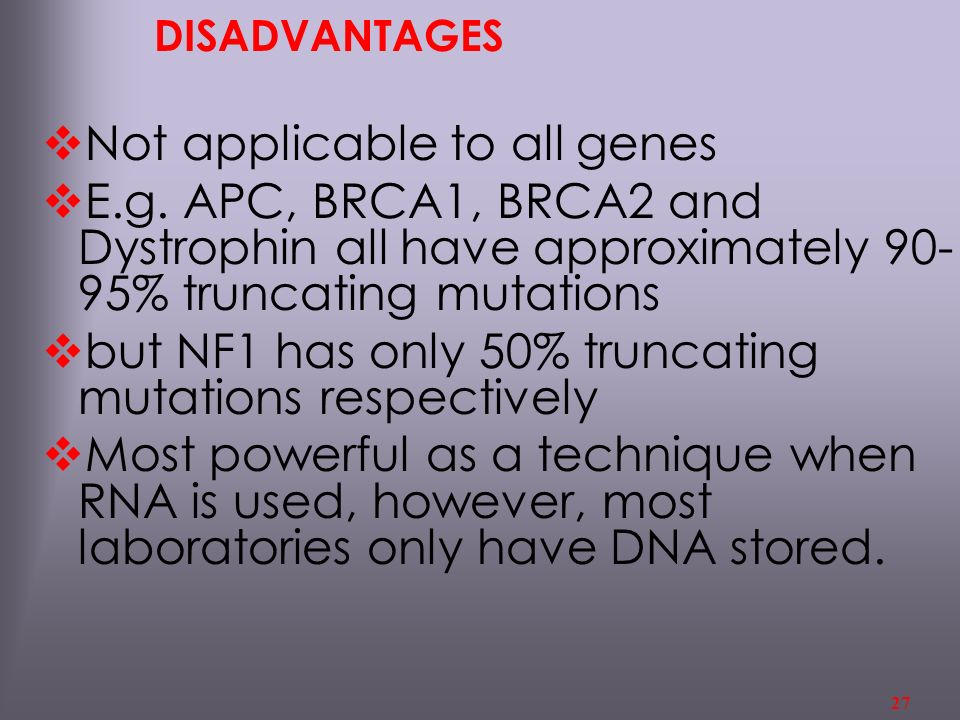 DISADVANTAGES

❖Not applicable to all genes

❖E.g. APC, BRCA1, BRCA2 and Dystrophin all have approximately 90-95% truncating mutations

❖but NF1 has only 50% truncating mutations respectively

❖Most powerful as a technique when RNA is used, however, most laboratories only have DNA stored.

27